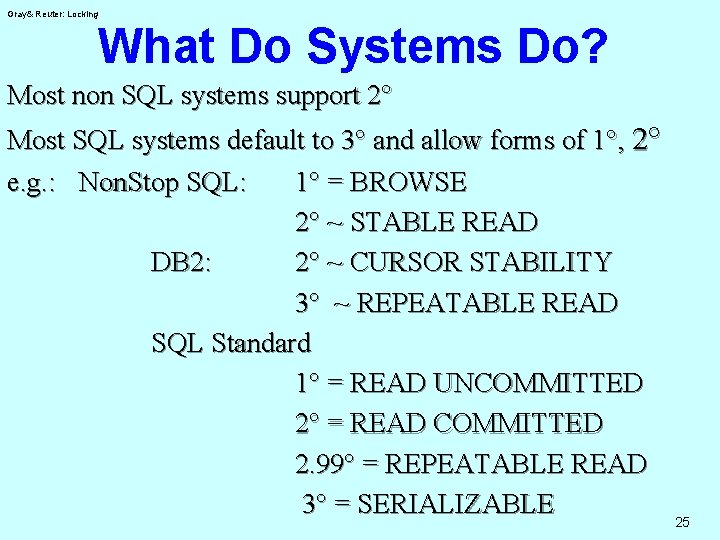 Gray& Reuter: Locking

What Do Systems Do?

Most non SQL systems support 2°

Most SQL systems default to 3° and allow forms of 1°, 2°

e.g.: NonStop SQL: 1° = BROWSE

2° ~ STABLE READ

DB2: 2° ~ CURSOR STABILITY

3° ~ REPEATABLE READ

SQL Standard

1° = READ UNCOMMITTED

2° = READ COMMITTED

2.99° = REPEATABLE READ

3° = SERIALIZABLE

25